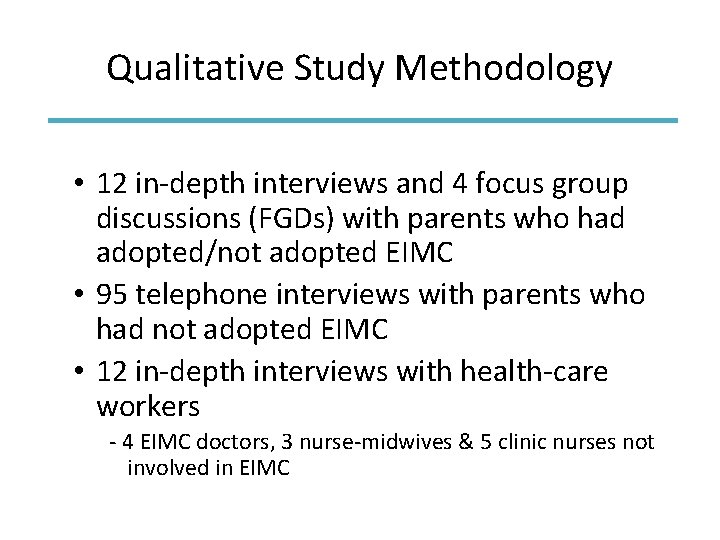 Qualitative Study Methodology

• 12 in-depth interviews and 4 focus group discussions (FGDs) with parents who had adopted/not adopted EIMC

• 95 telephone interviews with parents who had not adopted EIMC

• 12 in-depth interviews with health-care workers

- 4 EIMC doctors, 3 nurse-midwives & 5 clinic nurses not involved in EIMC